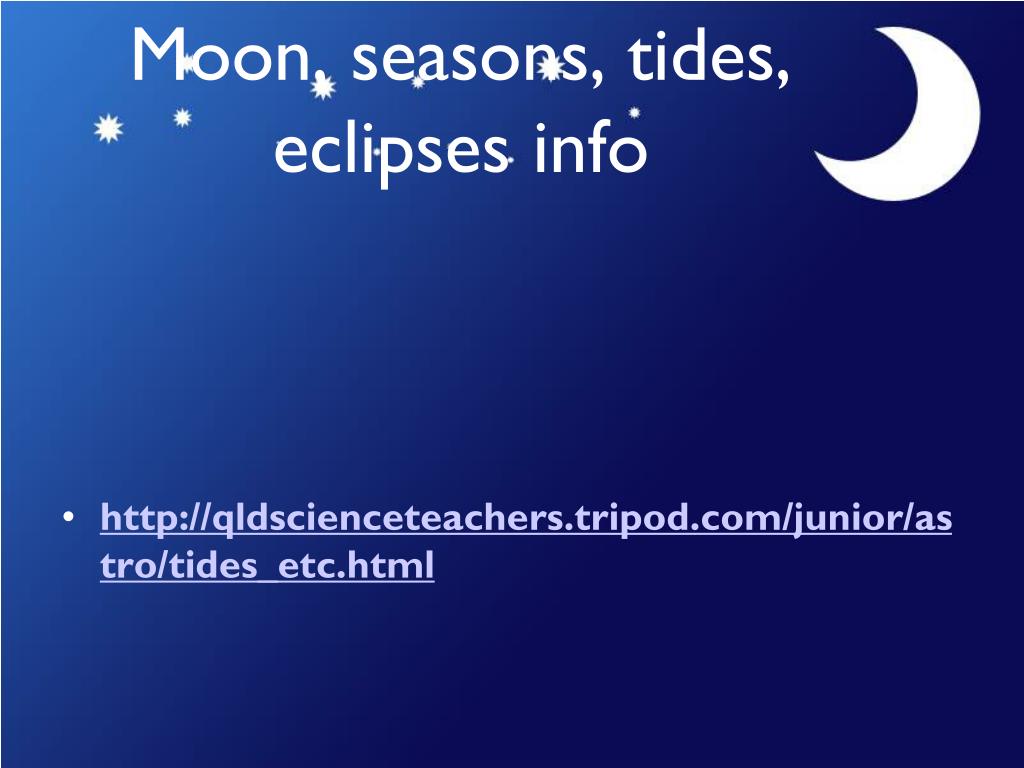 Moon, seasons, tides, eclipses info

• http://qldscienceteachers.tripod.com/junior/astro/tides_etc.html